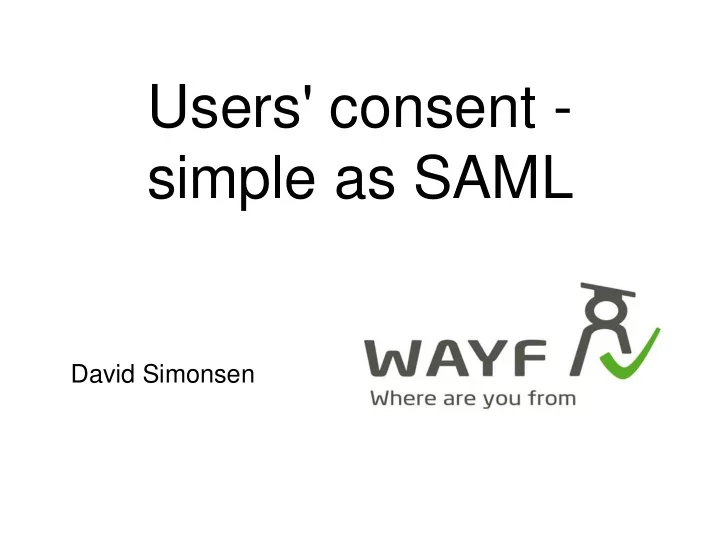 Users' consent - simple as SAML

David Simonsen

WAYF
Where are you from